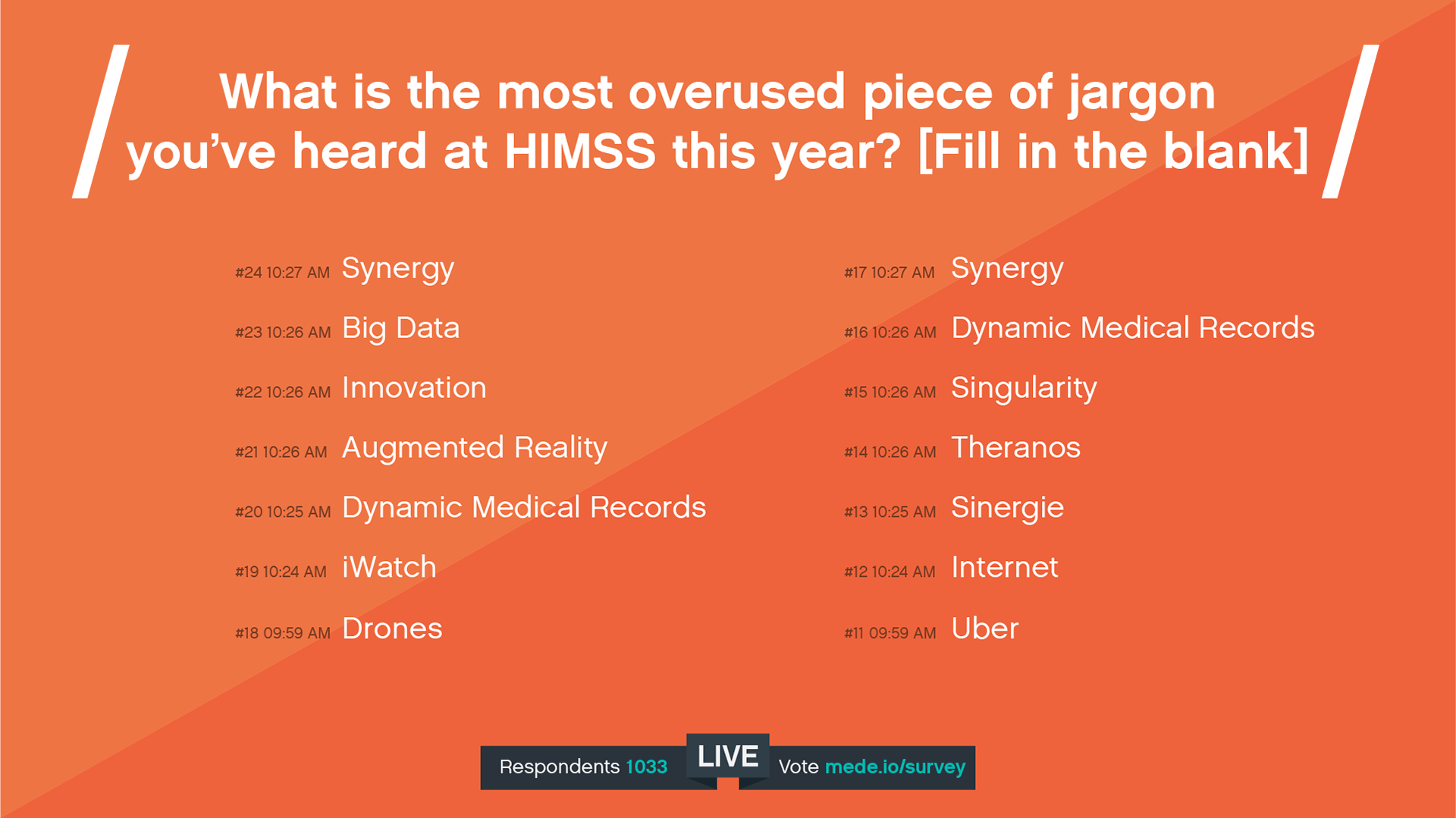 What is the most overused piece of jargon you've heard at HIMSS this year? [Fill in the blank]

#24 10:27 AM Synergy

#23 10:26 AM Big Data

#22 10:26 AM Innovation

#21 10:26 AM Augmented Reality

#20 10:25 AM Dynamic Medical Records

#19 10:24 AM iWatch

#18 09:59 AM Drones

#17 10:27 AM Synergy

#16 10:26 AM Dynamic Medical Records

#15 10:26 AM Singularity

#14 10:26 AM Theranos

#13 10:25 AM Sinergie

#12 10:24 AM Internet

#11 09:59 AM Uber

Respondents 1033 LIVE Vote mede.io/survey